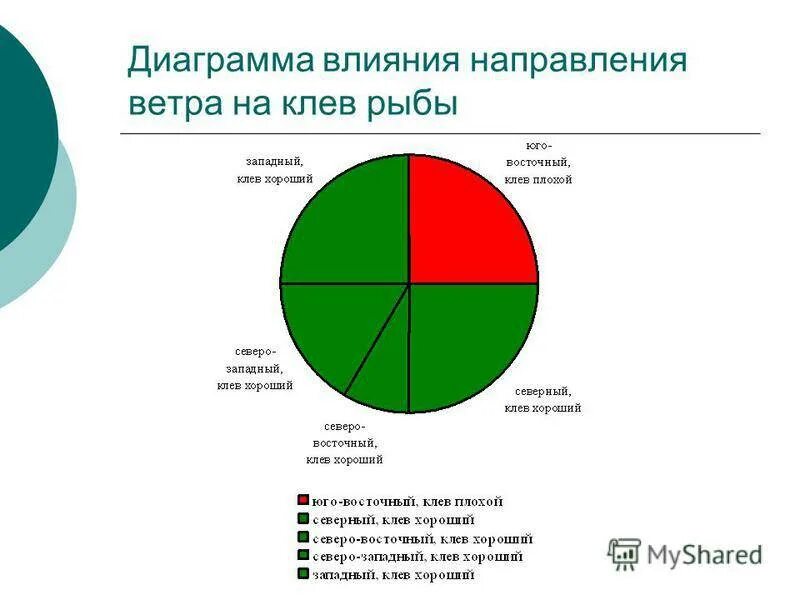 Диаграмма влияния направления ветра на клев рыбы

западный, клев хороший

юго-восточный, клев плохой

северо-западный, клев хороший

северный, клев хороший

северо-восточный, клев хороший

юго-восточный, клев плохой
северный, клев хороший
северо-восточный, клев хороший
северо-западный, клев хороший
западный, клев хороший

MyShared